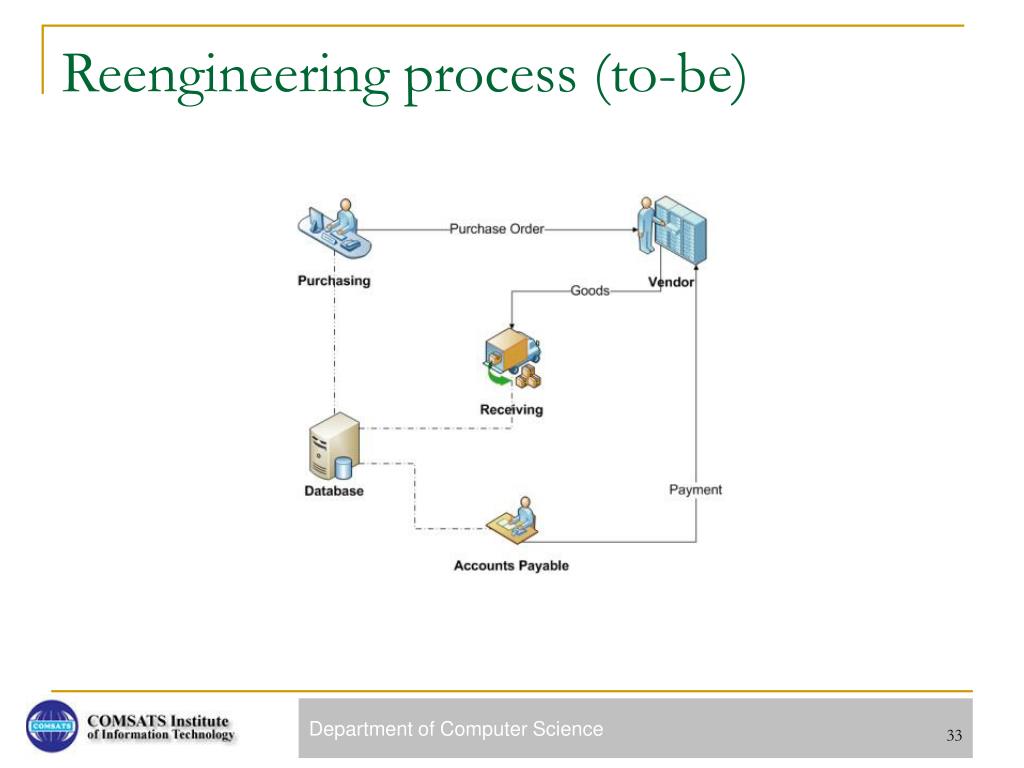 Reengineering process (to-be)

Purchase Order

Purchasing

Vendor

Goods

Receiving

Database

Payment

Accounts Payable

COMSATS

COMSATS Institute of Information Technology

Department of Computer Science

33